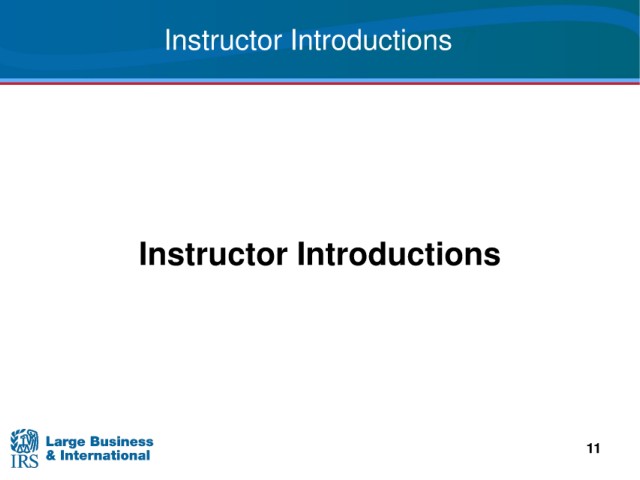 Instructor Introductions

Instructor Introductions

IRS Large Business & International

11